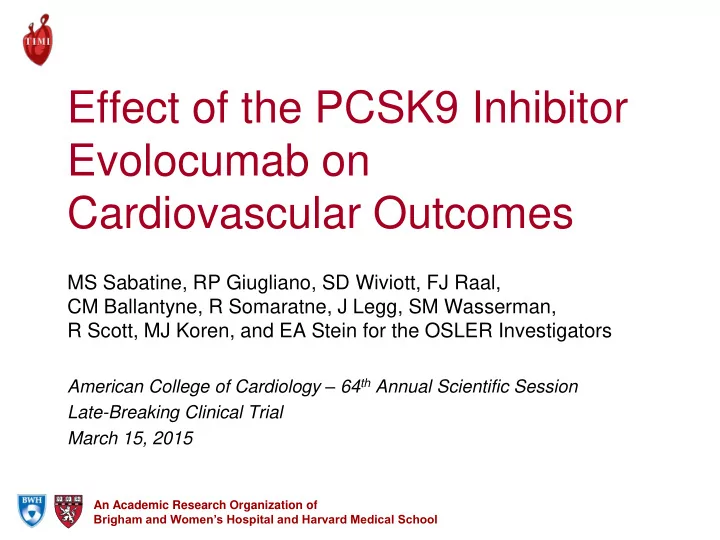 TIMI

Effect of the PCSK9 Inhibitor Evolocumab on Cardiovascular Outcomes

MS Sabatine, RP Giugliano, SD Wiviott, FJ Raal, CM Ballantyne, R Somaratne, J Legg, SM Wasserman, R Scott, MJ Koren, and EA Stein for the OSLER Investigators

American College of Cardiology – 64$^{th}$ Annual Scientific Session
Late-Breaking Clinical Trial
March 15, 2015

BWH

An Academic Research Organization of
Brigham and Women's Hospital and Harvard Medical School